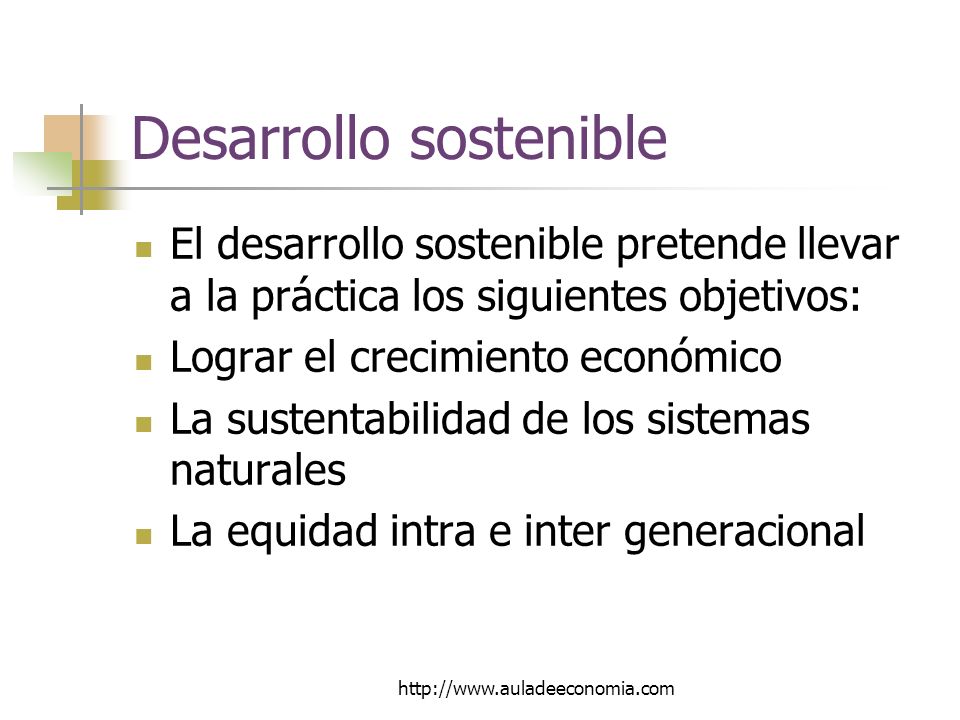 Desarrollo sostenible

- El desarrollo sostenible pretende llevar a la práctica los siguientes objetivos:
- Lograr el crecimiento económico
- La sustentabilidad de los sistemas naturales
- La equidad intra e inter generacional

http://www.auladeeconomia.com